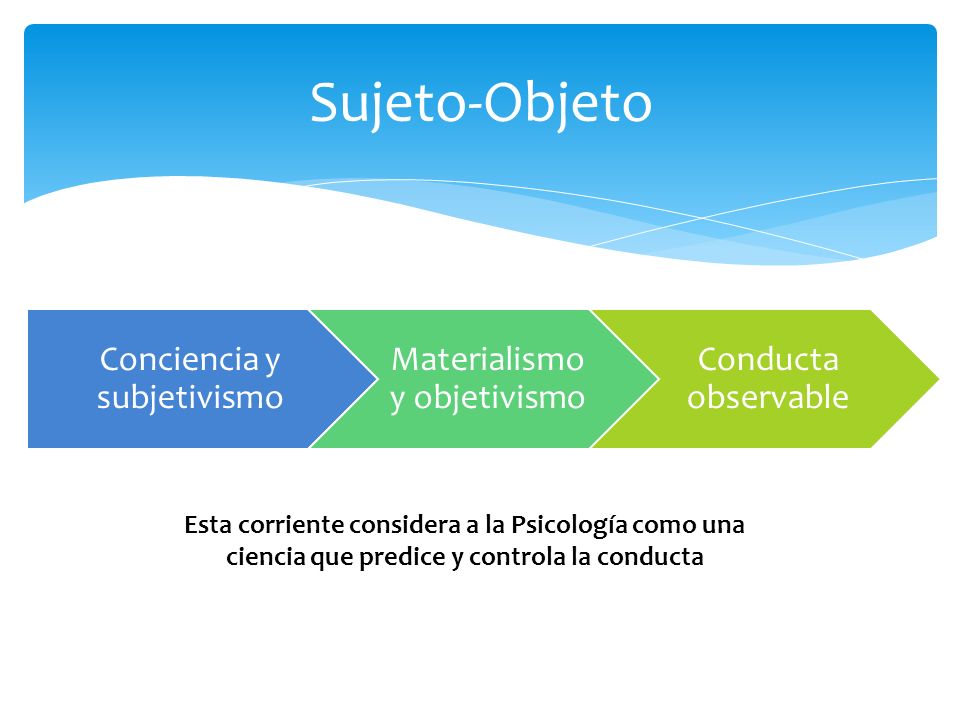 Sujeto-Objeto

Conciencia y subjetivismo

Materialismo y objetivismo

Conducta observable

Esta corriente considera a la Psicología como una ciencia que predice y controla la conducta